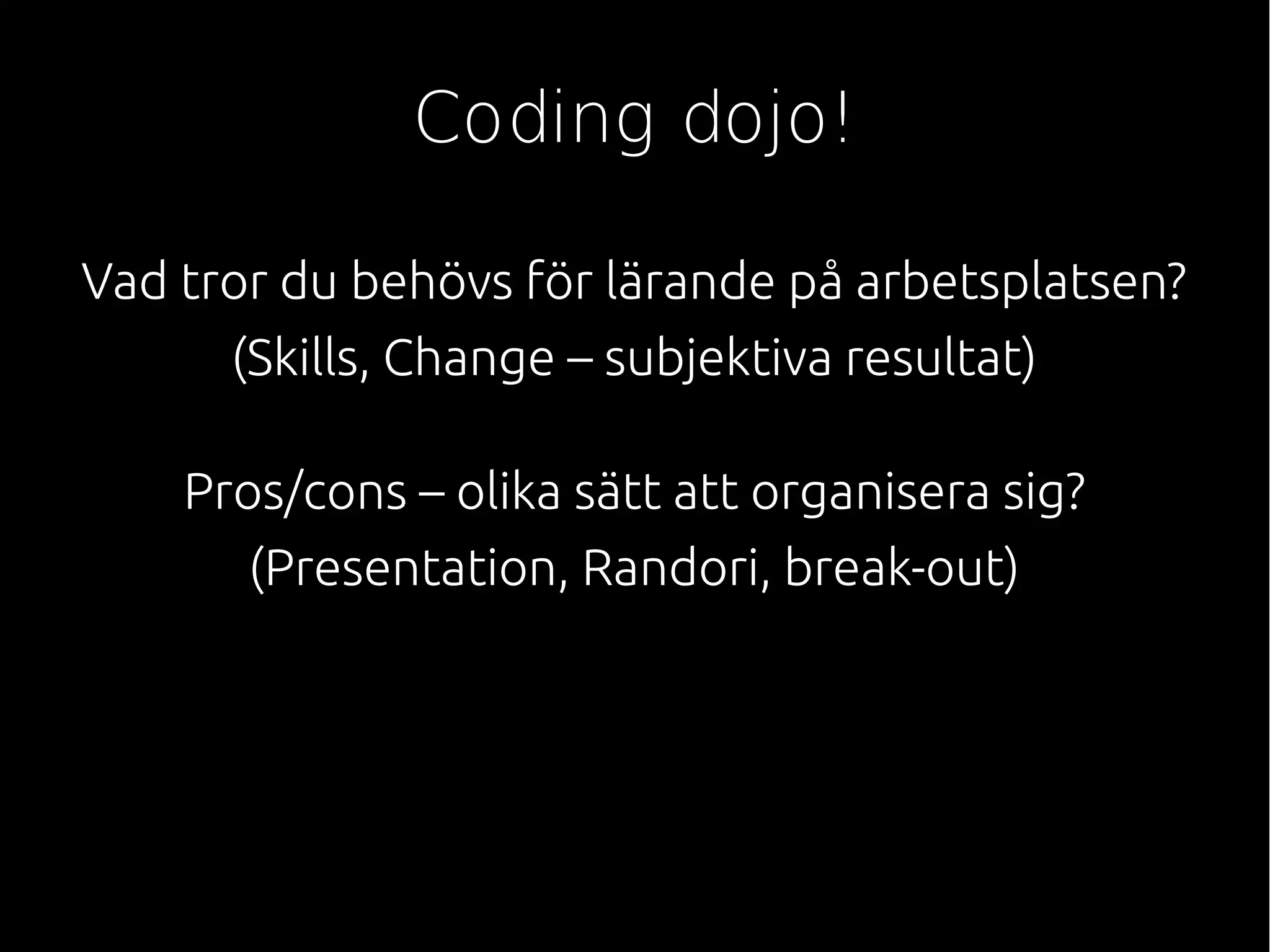 Coding dojo!

Vad tror du behövs för lärande på arbetsplatsen?
(Skills, Change – subjektiva resultat)

Pros/cons – olika sätt att organisera sig?
(Presentation, Randori, break-out)